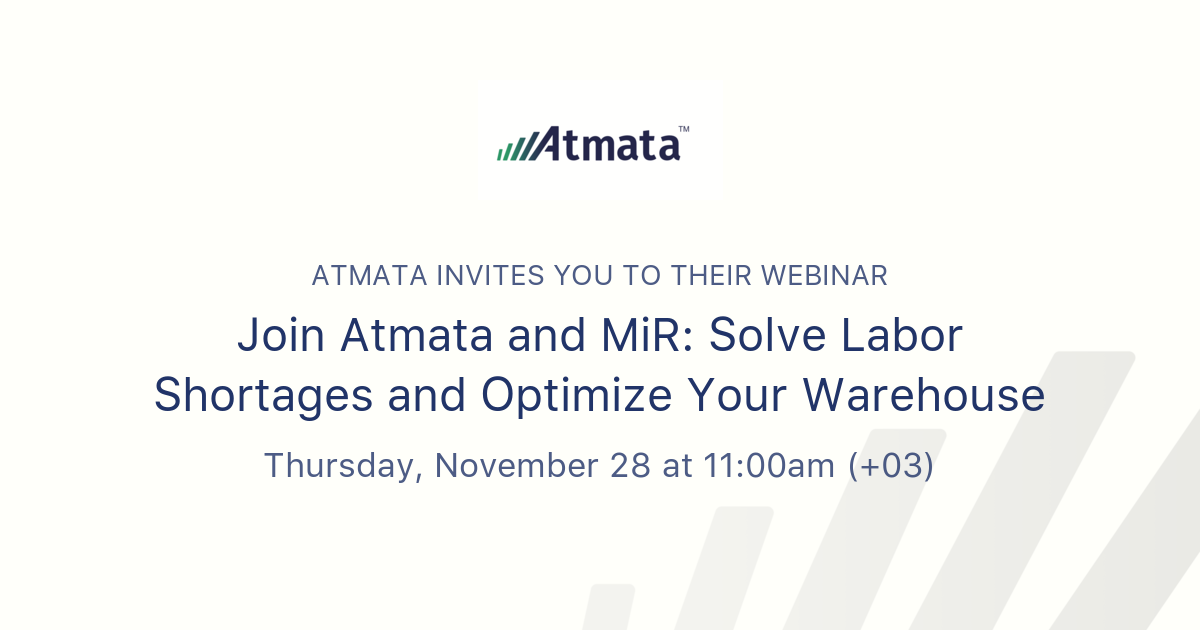 Atmata™

ATMATA INVITES YOU TO THEIR WEBINAR

Join Atmata and MiR: Solve Labor Shortages and Optimize Your Warehouse

Thursday, November 28 at 11:00am (+03)